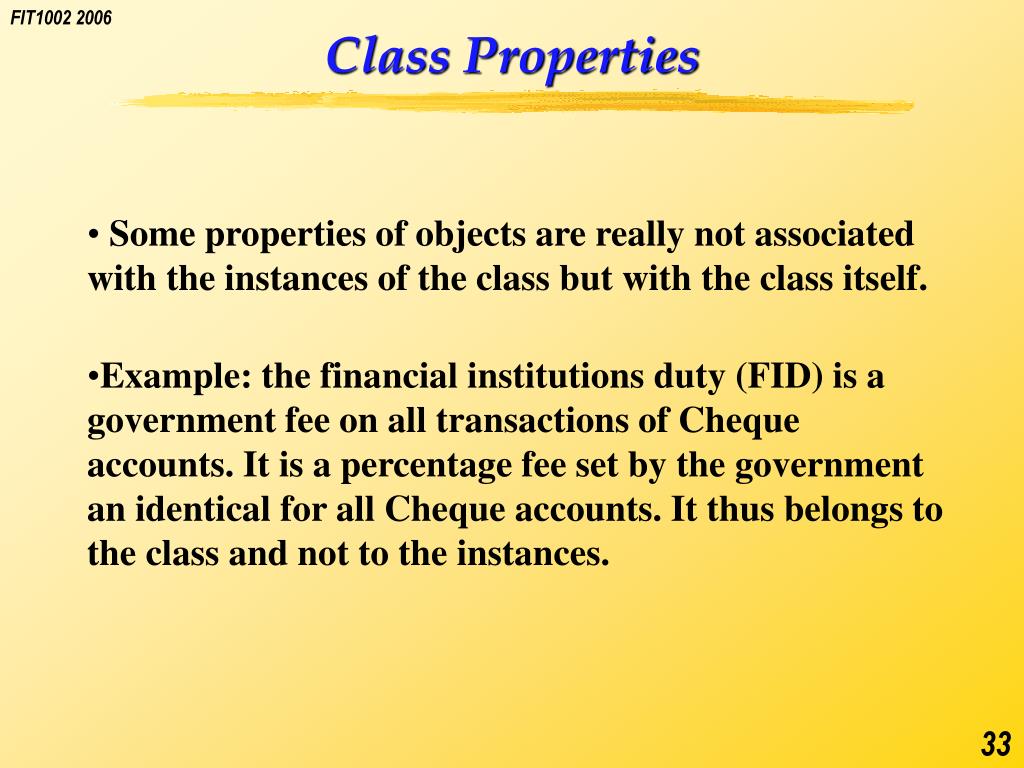 FIT1002 2006

Class Properties

• Some properties of objects are really not associated with the instances of the class but with the class itself.

•Example: the financial institutions duty (FID) is a government fee on all transactions of Cheque accounts. It is a percentage fee set by the government an identical for all Cheque accounts. It thus belongs to the class and not to the instances.

33